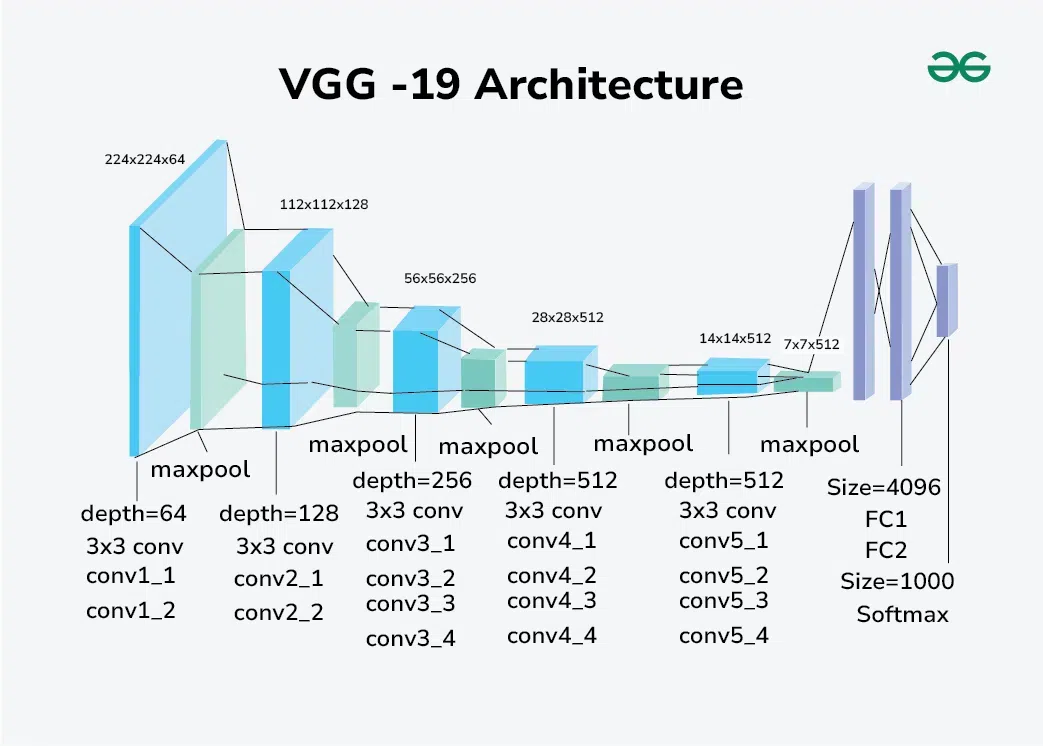 VGG -19 Architecture

224x224x64

112x112x128

56x56x256

28x28x512

14x14x512

7x7x512

maxpool

maxpool

maxpool

maxpool

maxpool

depth=64
3x3 conv
conv1_1
conv1_2

depth=128
3x3 conv
conv2_1
conv2_2

depth=256
3x3 conv
conv3_1
conv3_2
conv3_3
conv3_4

depth=512
3x3 conv
conv4_1
conv4_2
conv4_3
conv4_4

depth=512
3x3 conv
conv5_1
conv5_2
conv5_3
conv5_4

Size=4096
FC1
FC2
Size=1000
Softmax